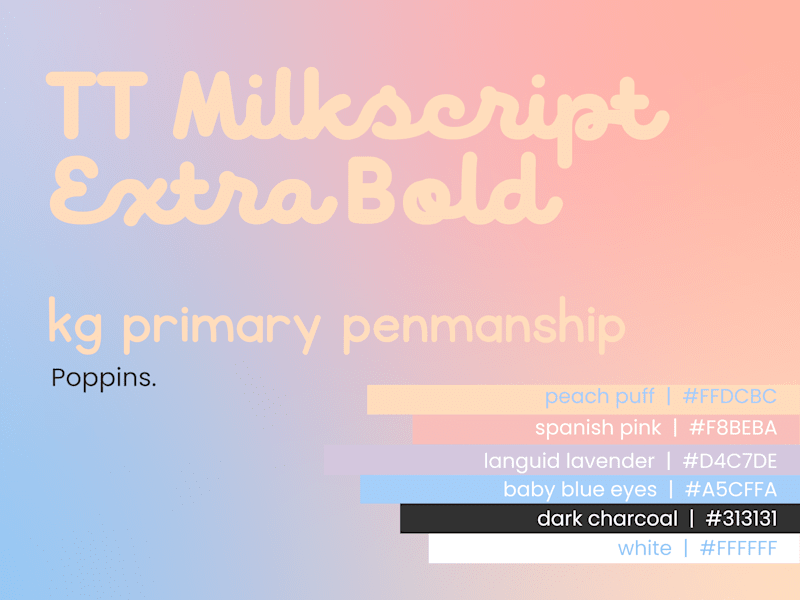 TT Milkscript Extra Bold

kg primary penmanship

Poppins.

peach puff | #FFDCBC
spanish pink | #F8BEBA
languid lavender | #D4C7DE
baby blue eyes | #A5CFFA
dark charcoal | #313131
white | #FFFFFF